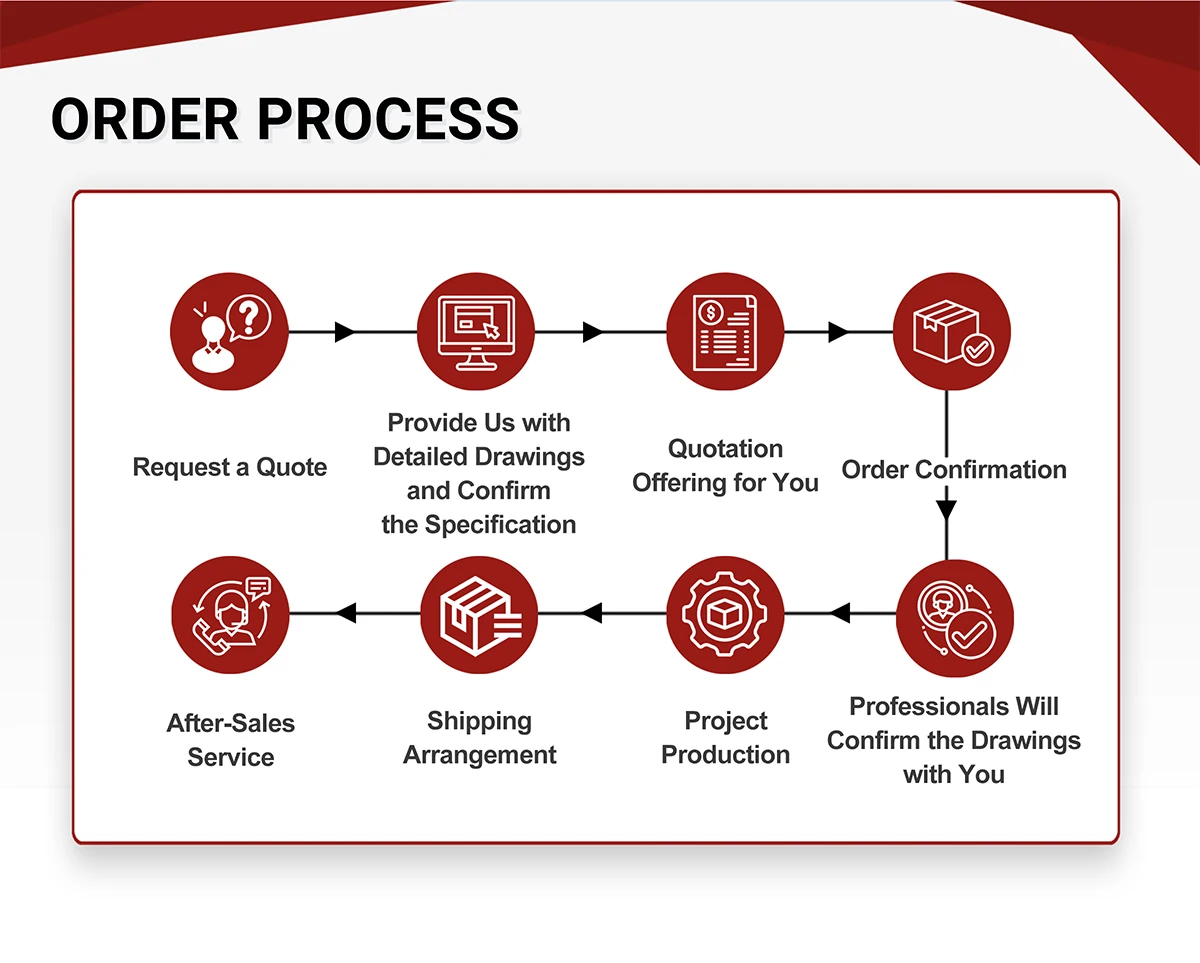 ORDER PROCESS

Request a Quote

Provide Us with Detailed Drawings and Confirm the Specification

Quotation Offering for You

Order Confirmation

Professionals Will Confirm the Drawings with You

Project Production

Shipping Arrangement

After-Sales Service